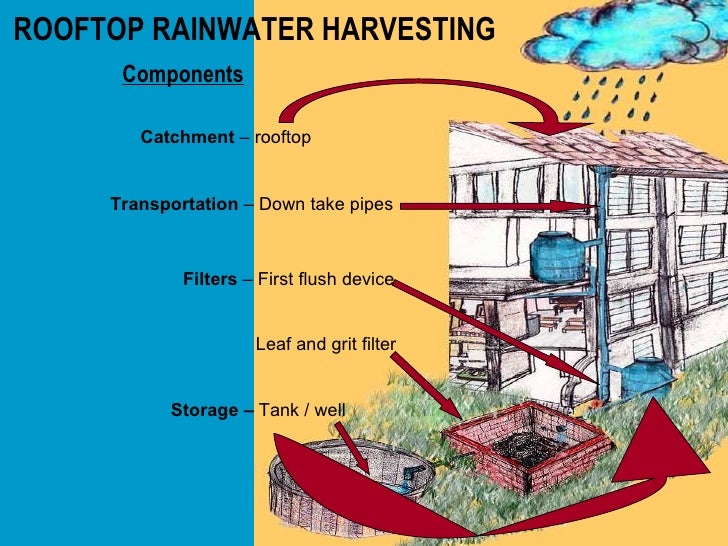 ROOFTOP RAINWATER HARVESTING

Components

Catchment – rooftop

Transportation – Down take pipes

Filters – First flush device

Leaf and grit filter

Storage – Tank / well